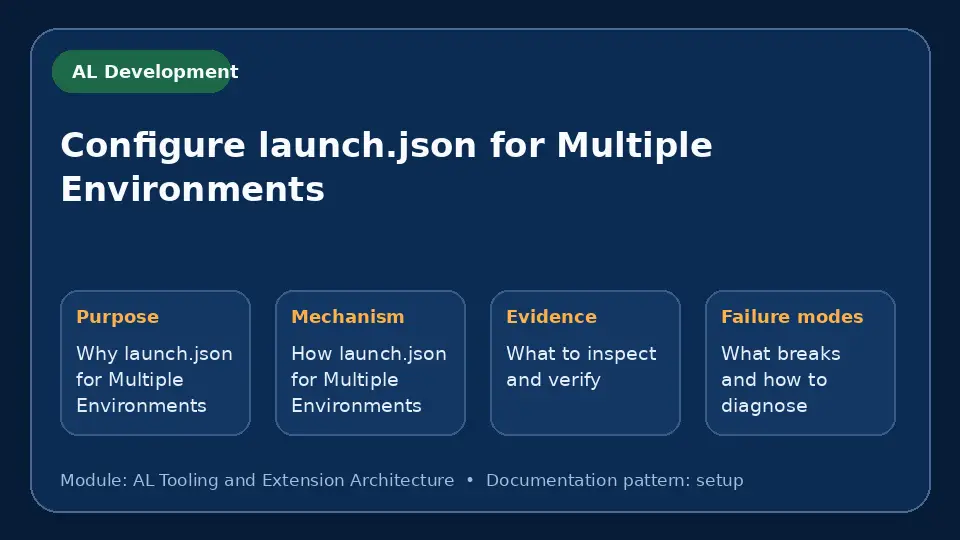 AL Development

Configure launch.json for Multiple Environments

Purpose
Why launch.json for Multiple Environments

Mechanism
How launch.json for Multiple Environments

Evidence
What to inspect and verify

Failure modes
What breaks and how to diagnose

Module: AL Tooling and Extension Architecture • Documentation pattern: setup